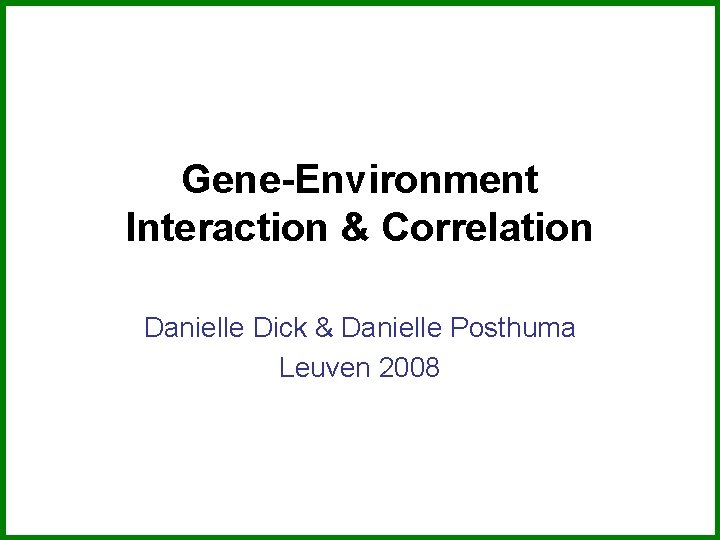 Gene-Environment Interaction & Correlation

Danielle Dick & Danielle Posthuma
Leuven 2008